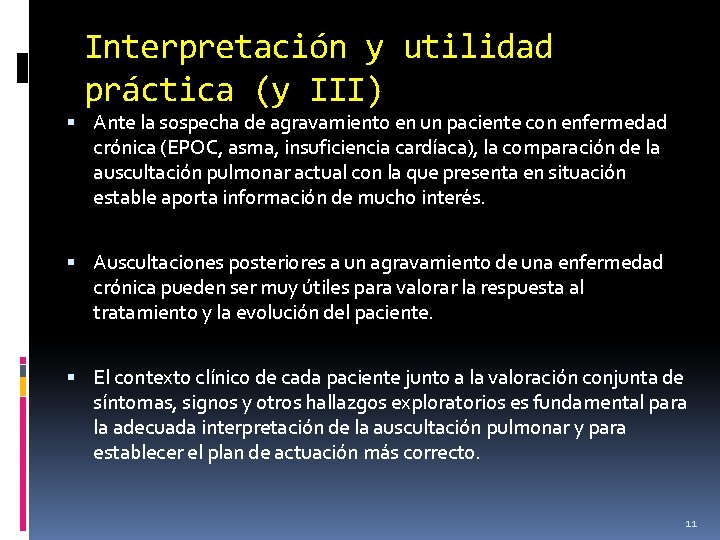 Interpretación y utilidad práctica (y III)

▪ Ante la sospecha de agravamiento en un paciente con enfermedad crónica (EPOC, asma, insuficiencia cardíaca), la comparación de la auscultación pulmonar actual con la que presenta en situación estable aporta información de mucho interés.

▪ Auscultaciones posteriores a un agravamiento de una enfermedad crónica pueden ser muy útiles para valorar la respuesta al tratamiento y la evolución del paciente.

▪ El contexto clínico de cada paciente junto a la valoración conjunta de síntomas, signos y otros hallazgos exploratorios es fundamental para la adecuada interpretación de la auscultación pulmonar y para establecer el plan de actuación más correcto.

11